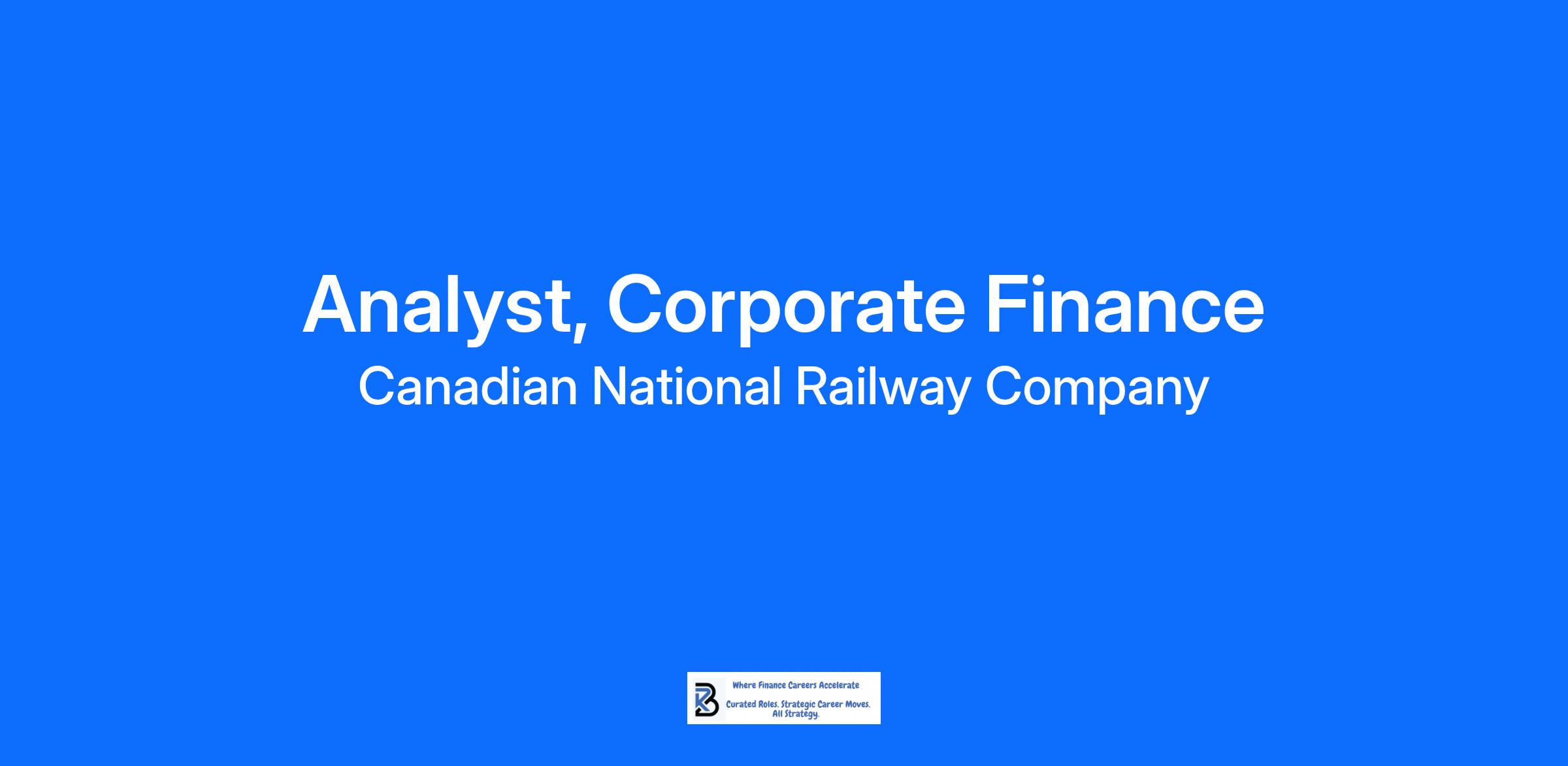 Analyst, Corporate Finance
Canadian National Railway Company

Where Finance Careers Accelerate
Curated Roles. Strategic Career Moves. All Strategy.